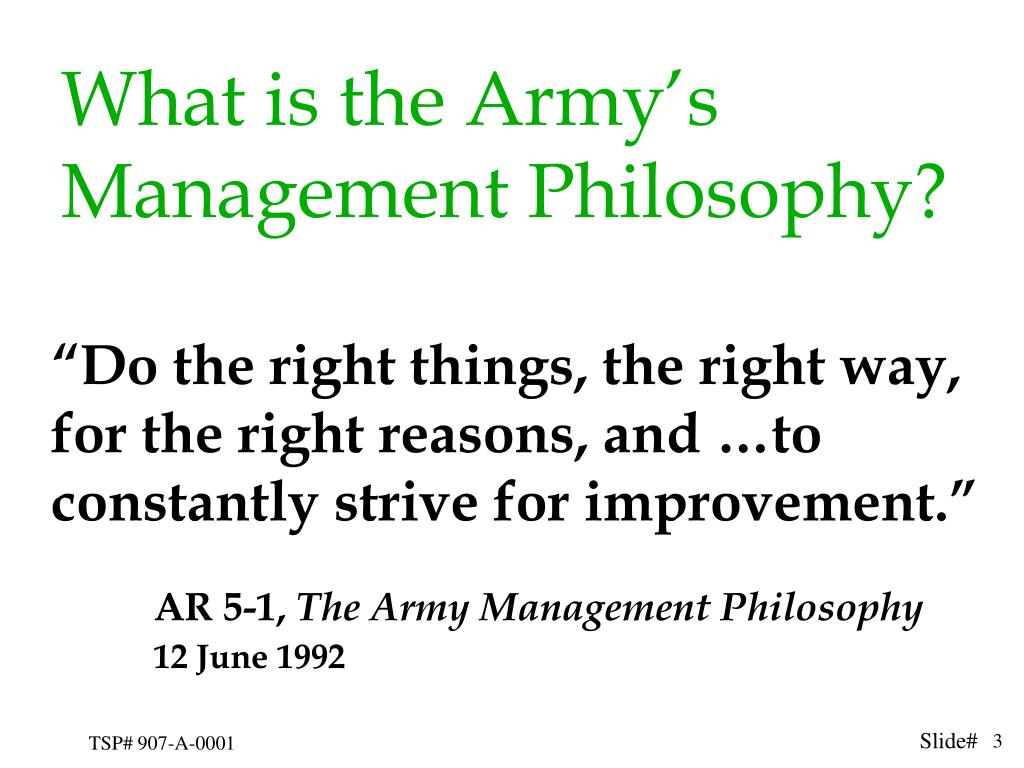 What is the Army's Management Philosophy?

"Do the right things, the right way, for the right reasons, and …to constantly strive for improvement."

AR 5-1, The Army Management Philosophy
12 June 1992

TSP# 907-A-0001

Slide# 3